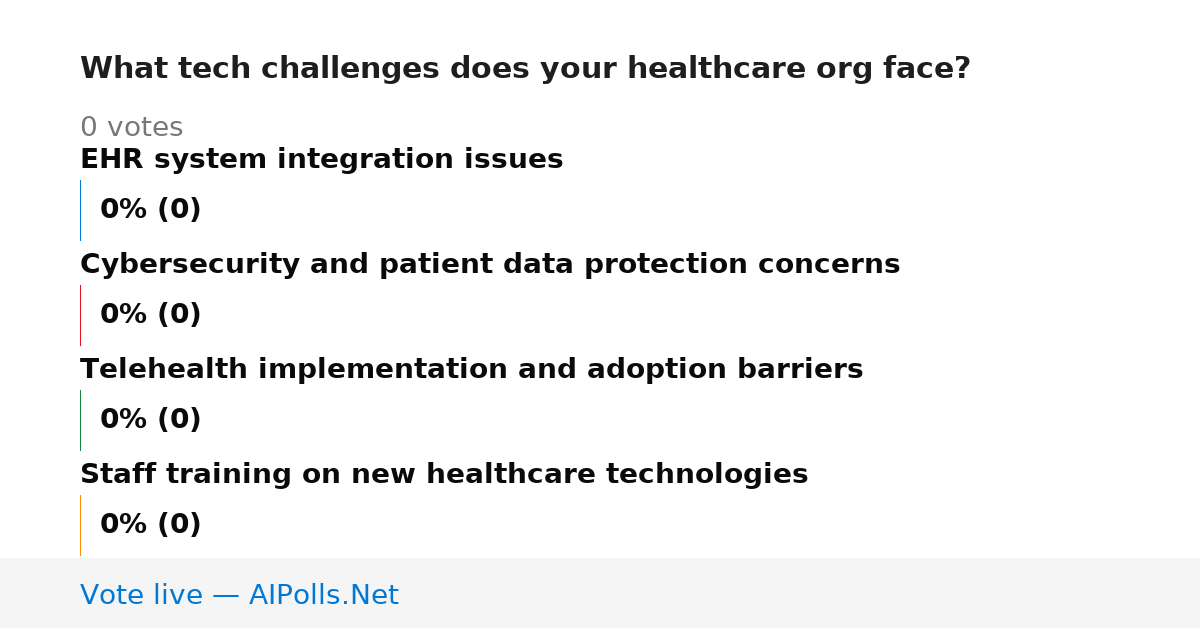 What tech challenges does your healthcare org face?

0 votes

EHR system integration issues

0% (0)

Cybersecurity and patient data protection concerns

0% (0)

Telehealth implementation and adoption barriers

0% (0)

Staff training on new healthcare technologies

0% (0)

Vote live — AIPolls.Net